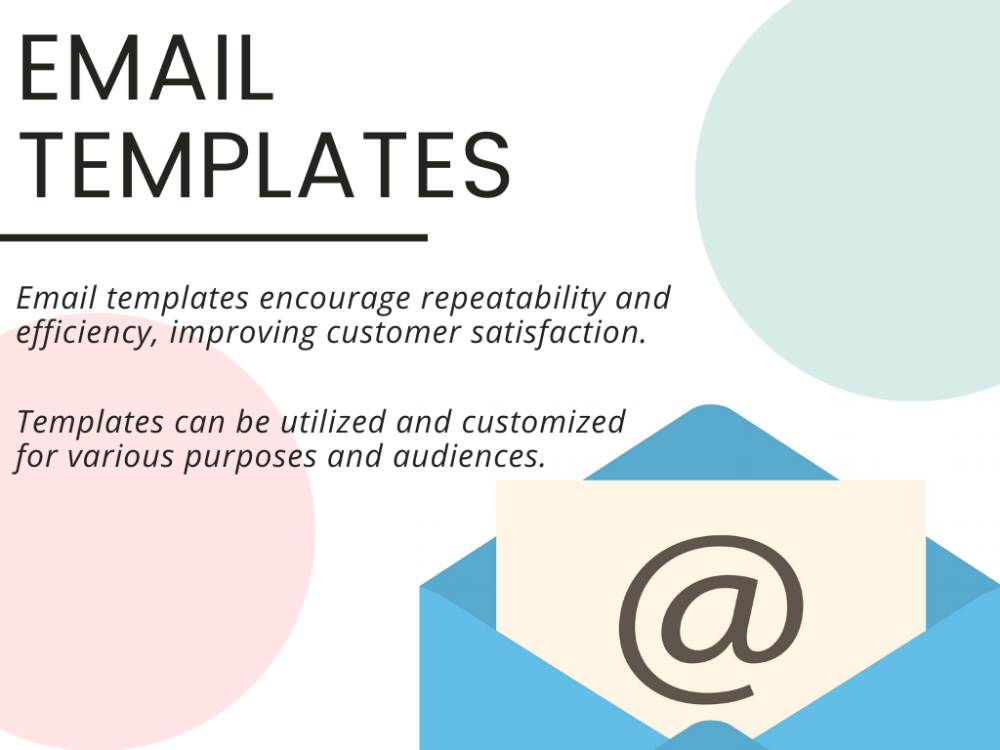 EMAIL TEMPLATES

Email templates encourage repeatability and efficiency, improving customer satisfaction.

Templates can be utilized and customized for various purposes and audiences.

@